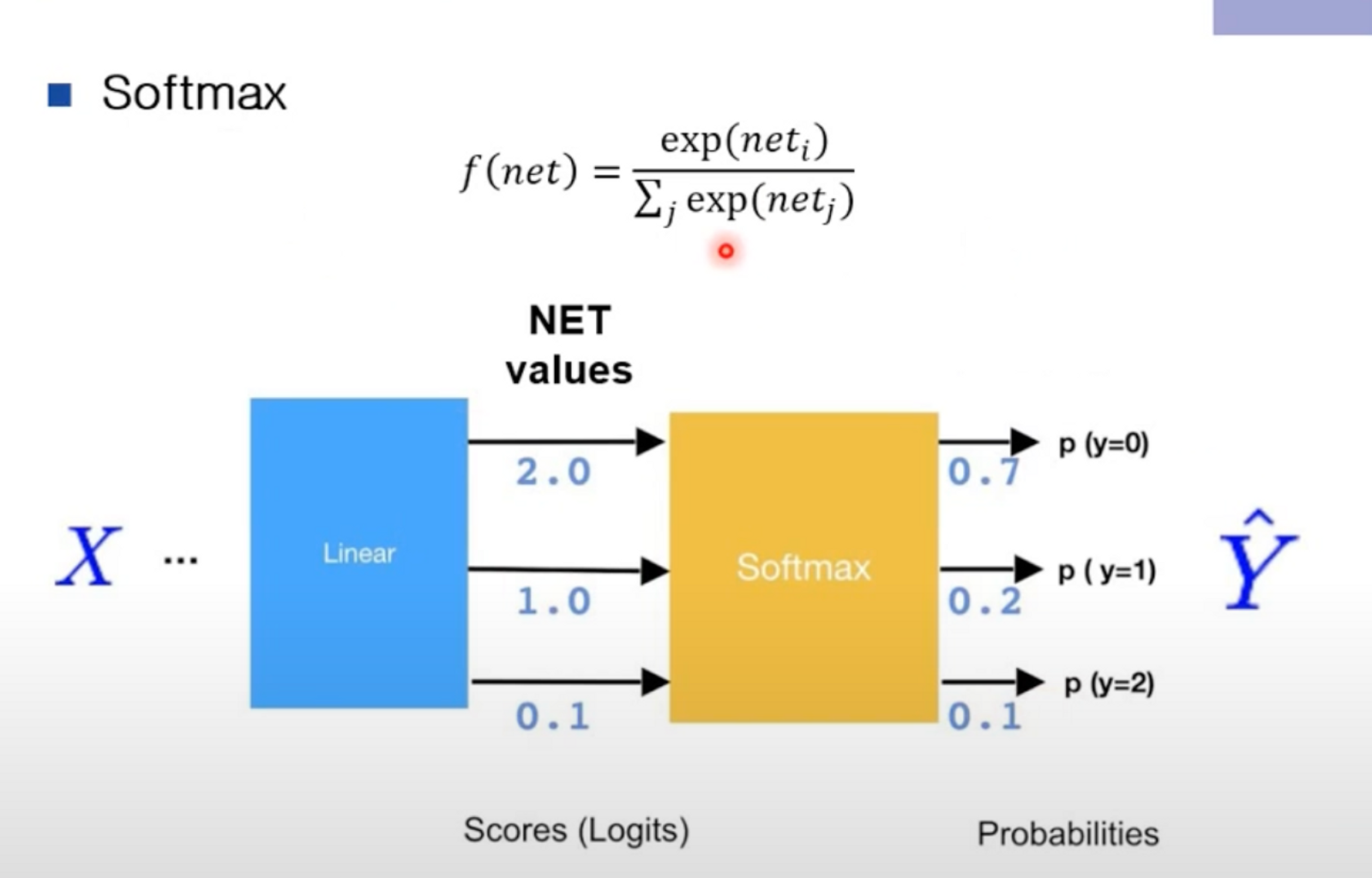 Softmax

$f(net) = \frac{\exp(net_i)}{\sum_j \exp(net_j)}$

NET values

$X$ ...

Linear

2.0

1.0

0.1

Softmax

0.7

0.2

0.1

p (y=0)

p ( y=1)

p (y=2)

$\hat{Y}$

Scores (Logits)

Probabilities